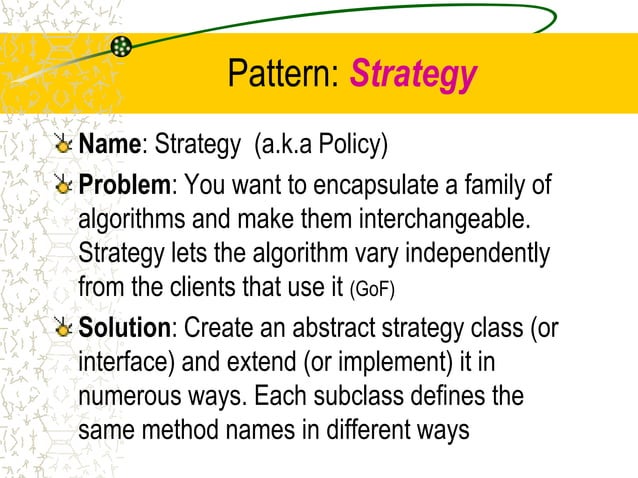 Pattern: Strategy

Name: Strategy (a.k.a Policy)

Problem: You want to encapsulate a family of algorithms and make them interchangeable. Strategy lets the algorithm vary independently from the clients that use it (GoF)

Solution: Create an abstract strategy class (or interface) and extend (or implement) it in numerous ways. Each subclass defines the same method names in different ways